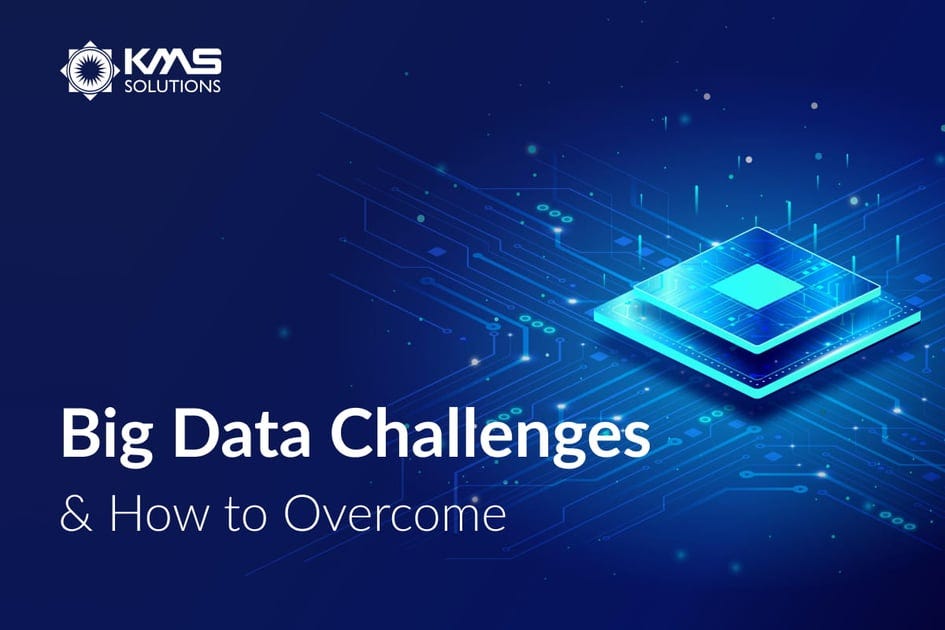 KMS
SOLUTIONS

Big Data Challenges
& How to Overcome